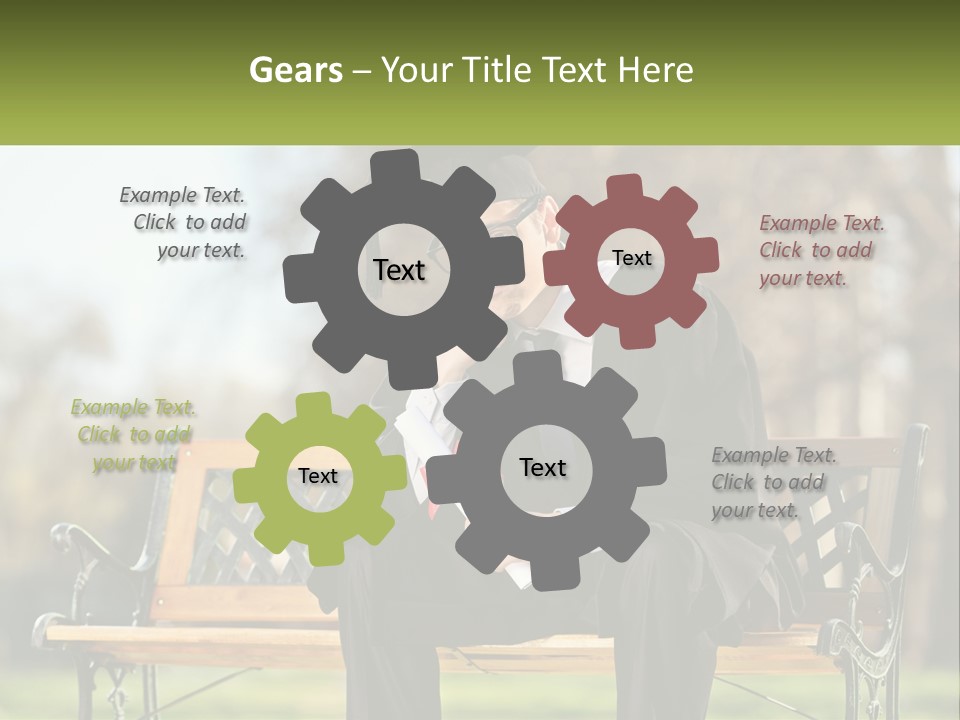 Gears – Your Title Text Here

Example Text. Click to add your text.

Text

Text

Example Text. Click to add your text.

Example Text. Click to add your text.

Text

Text

Example Text. Click to add your text.